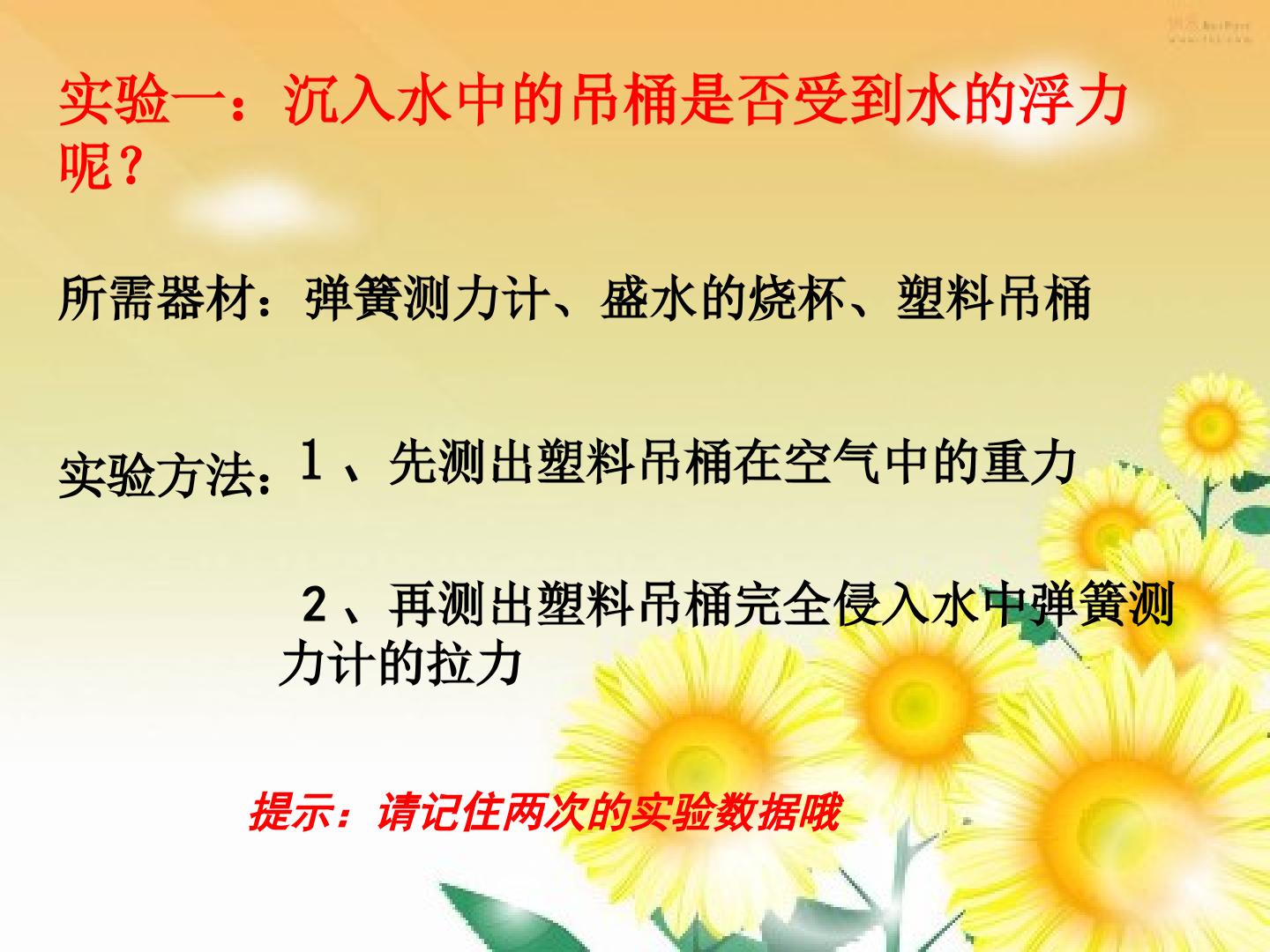 实验一：沉入水中的吊桶是否受到水的浮力呢？

所需器材：弹簧测力计、盛水的烧杯、塑料吊桶

实验方法：1、先测出塑料吊桶在空气中的重力

2、再测出塑料吊桶完全侵入水中弹簧测力计的拉力

提示：请记住两次的实验数据哦